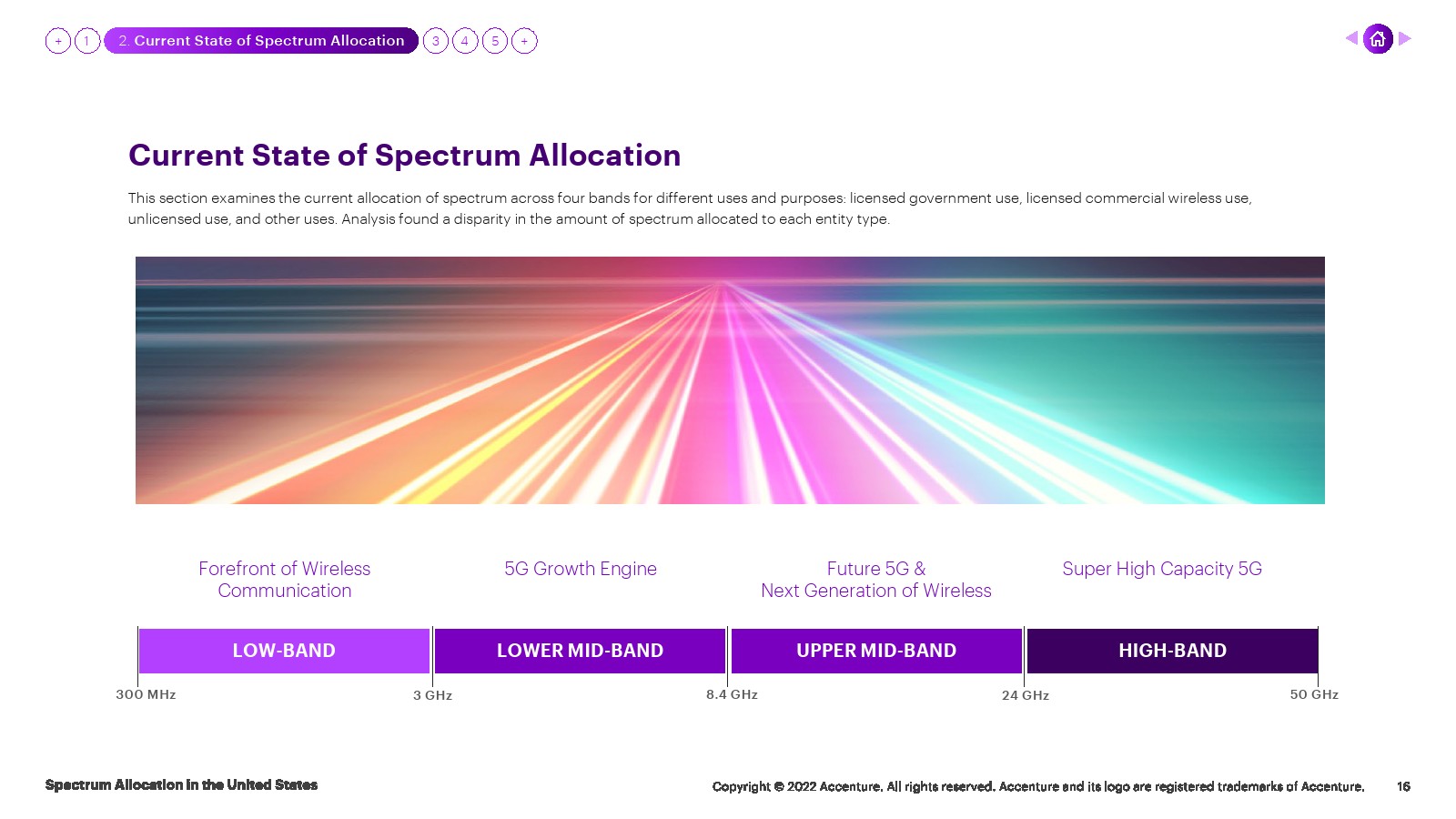 + 1 2. Current State of Spectrum Allocation 3 4 5 +

Current State of Spectrum Allocation

This section examines the current allocation of spectrum across four bands for different uses and purposes: licensed government use, licensed commercial wireless use, unlicensed use, and other uses. Analysis found a disparity in the amount of spectrum allocated to each entity type.

Forefront of Wireless Communication

5G Growth Engine

Future 5G & Next Generation of Wireless

Super High Capacity 5G

LOW-BAND

LOWER MID-BAND

UPPER MID-BAND

HIGH-BAND

300 MHz

3 GHz

8.4 GHz

24 GHz

50 GHz

Spectrum Allocation in the United States

Copyright © 2022 Accenture. All rights reserved. Accenture and its logo are registered trademarks of Accenture.

16